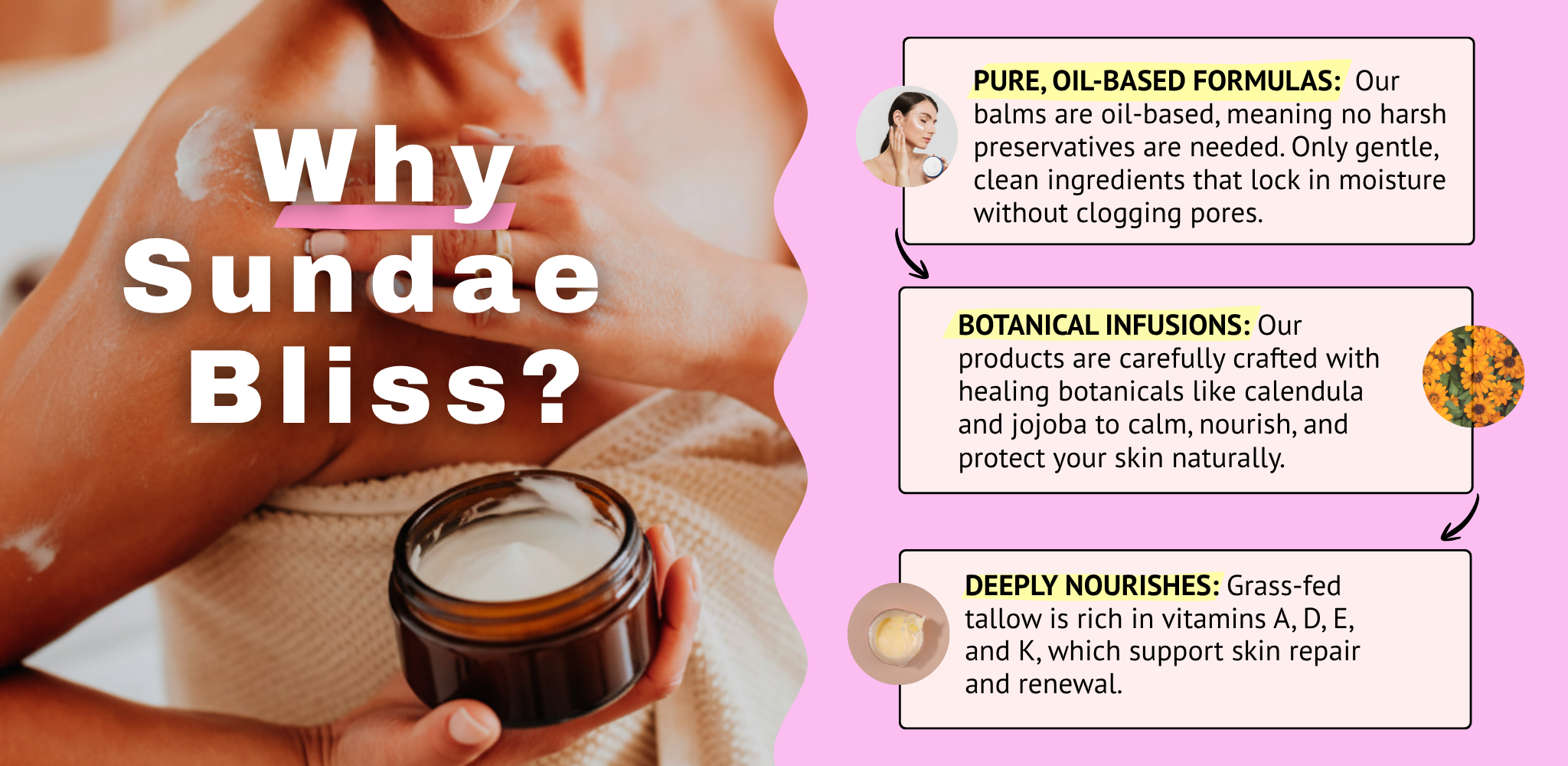 Why Sundae Bliss?

PURE, OIL-BASED FORMULAS: Our balms are oil-based, meaning no harsh preservatives are needed. Only gentle, clean ingredients that lock in moisture without clogging pores.

BOTANICAL INFUSIONS: Our products are carefully crafted with healing botanicals like calendula and jojoba to calm, nourish, and protect your skin naturally.

DEEPLY NOURISHES: Grass-fed tallow is rich in vitamins A, D, E, and K, which support skin repair and renewal.